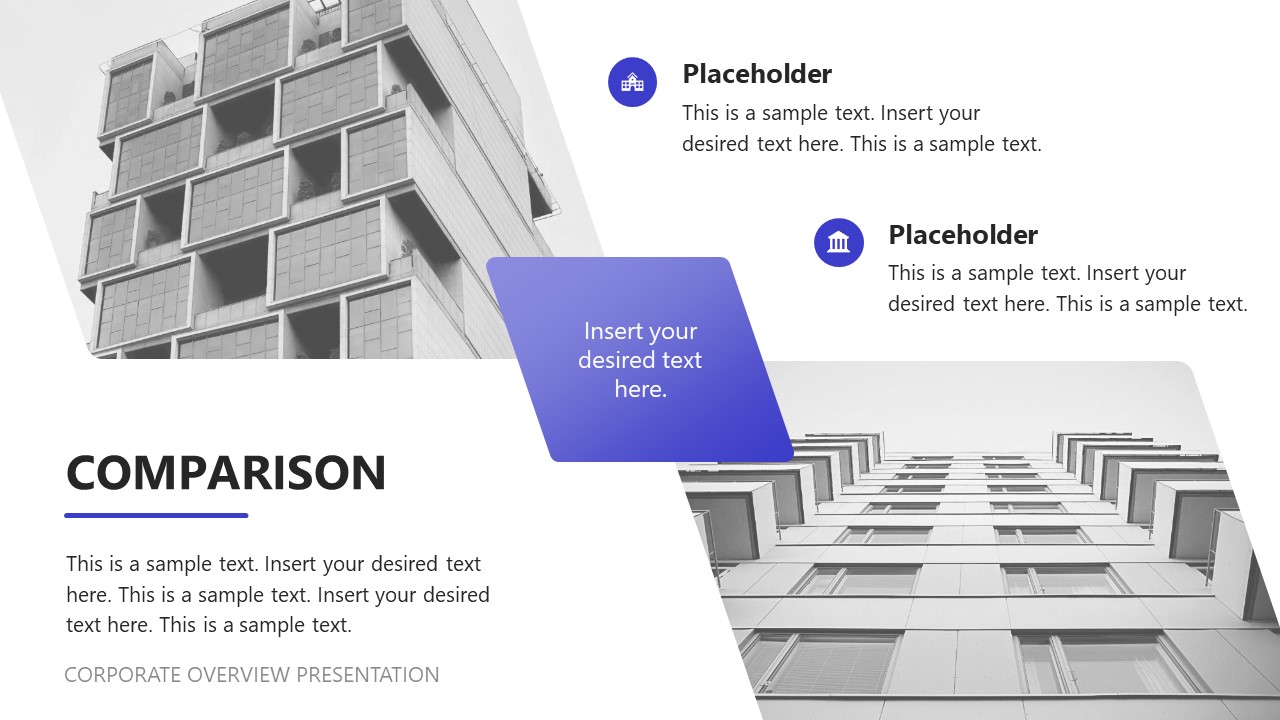 Placeholder
This is a sample text. Insert your desired text here. This is a sample text.

Placeholder
This is a sample text. Insert your desired text here. This is a sample text.

Insert your desired text here.

COMPARISON

This is a sample text. Insert your desired text here. This is a sample text. Insert your desired text here. This is a sample text.

CORPORATE OVERVIEW PRESENTATION